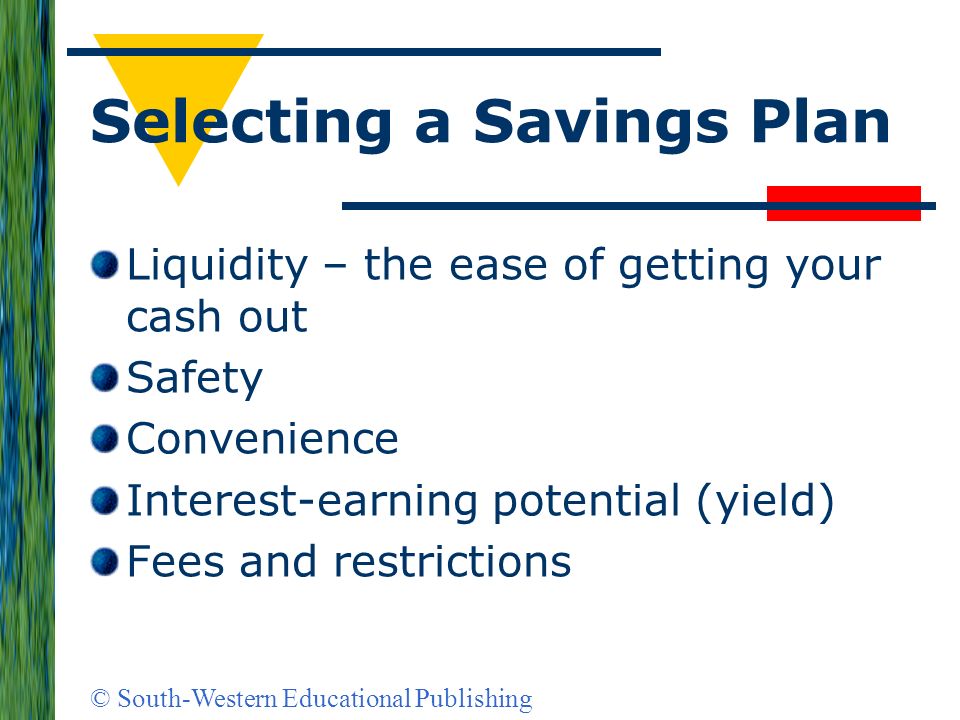 Selecting a Savings Plan

- Liquidity – the ease of getting your cash out
- Safety
- Convenience
- Interest-earning potential (yield)
- Fees and restrictions

© South-Western Educational Publishing